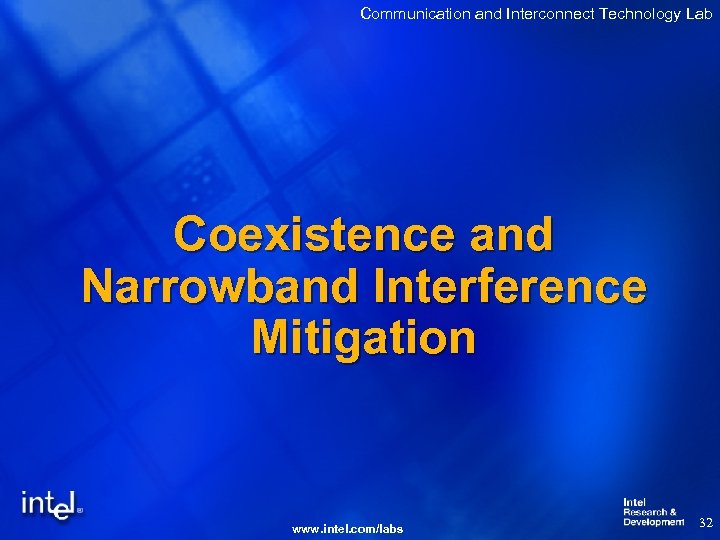 Communication and Interconnect Technology Lab

Coexistence and Narrowband Interference Mitigation

intel®

www.intel.com/labs

Intel Research & Development

32